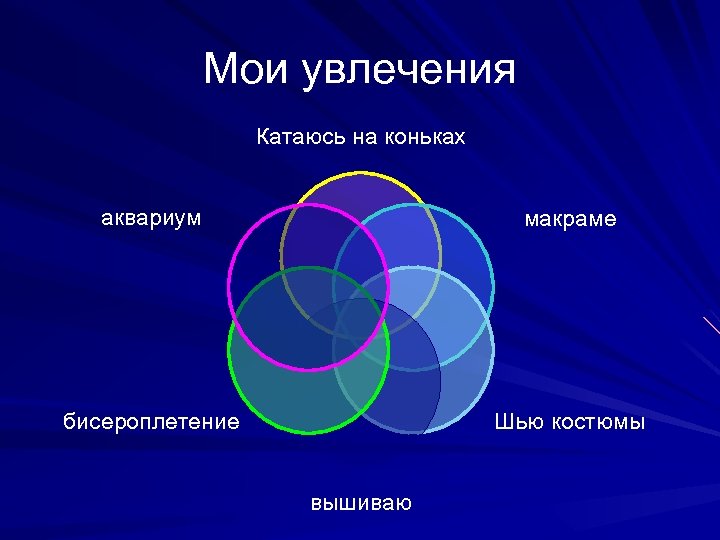 Мои увлечения

Катаюсь на коньках

аквариум

макраме

бисероплетение

Шью костюмы

вышиваю